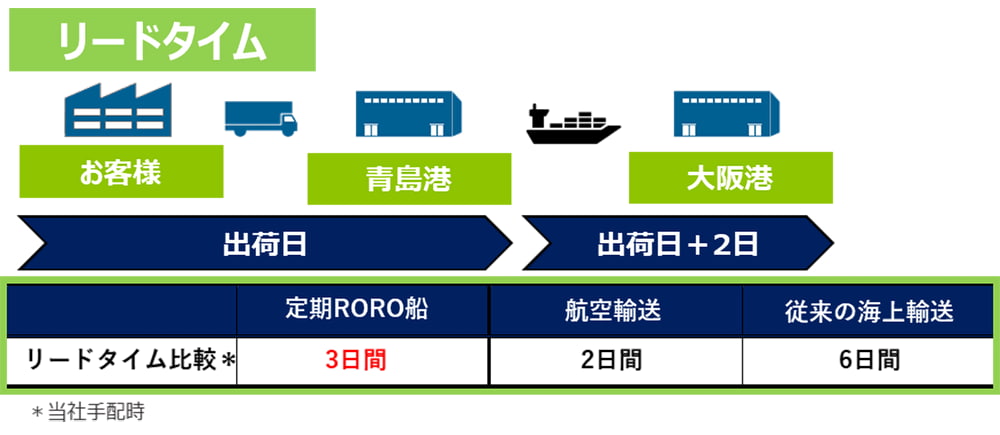 リードタイム

お客様

青島港

大阪港

出荷日

出荷日＋2日

| | 定期RORO船 | 航空輸送 | 従来の海上輸送 |
|---|---|---|---|
| リードタイム比較＊ | 3日間 | 2日間 | 6日間 |

＊当社手配時